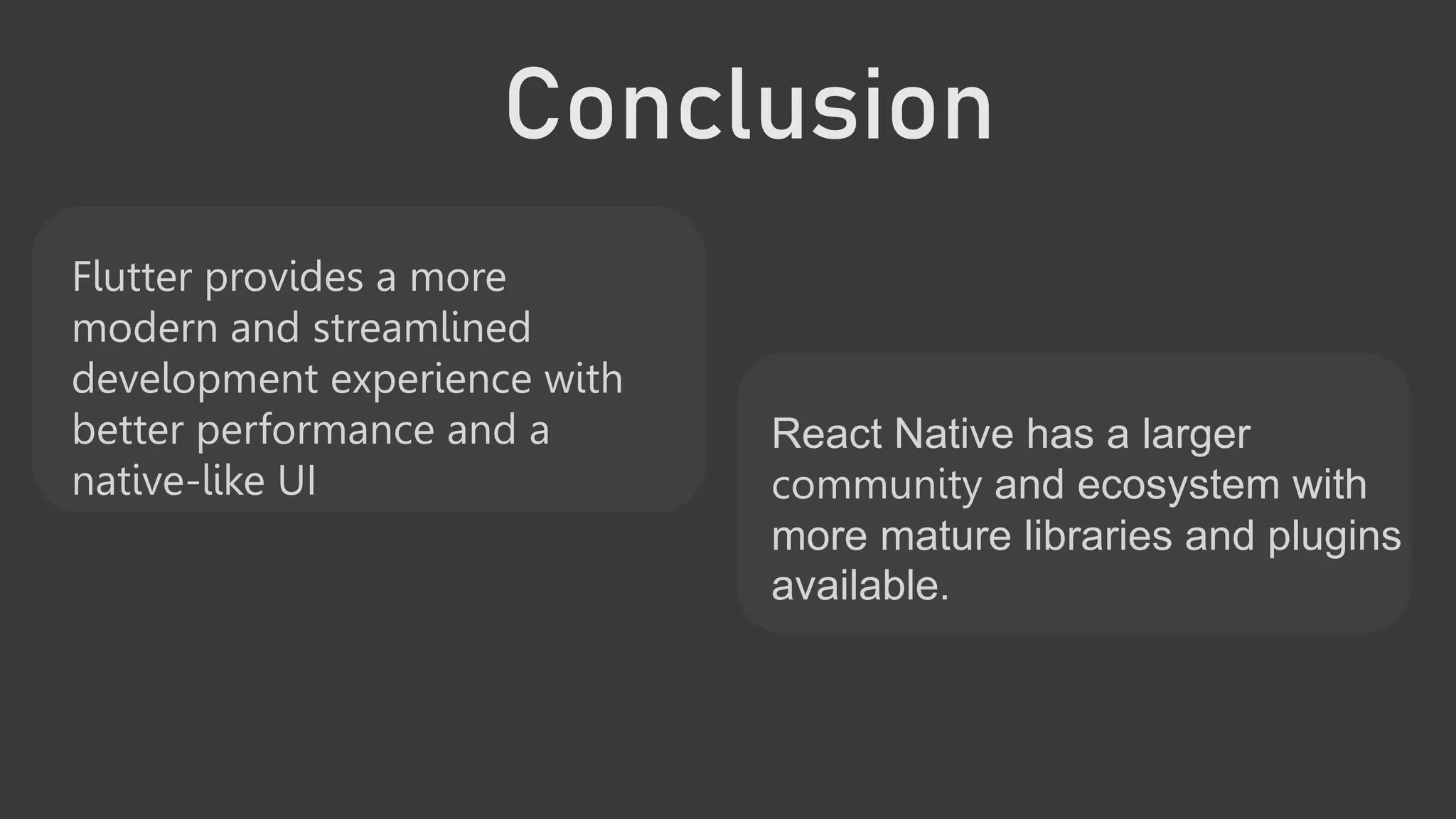 Conclusion

Flutter provides a more modern and streamlined development experience with better performance and a native-like UI

React Native has a larger community and ecosystem with more mature libraries and plugins available.